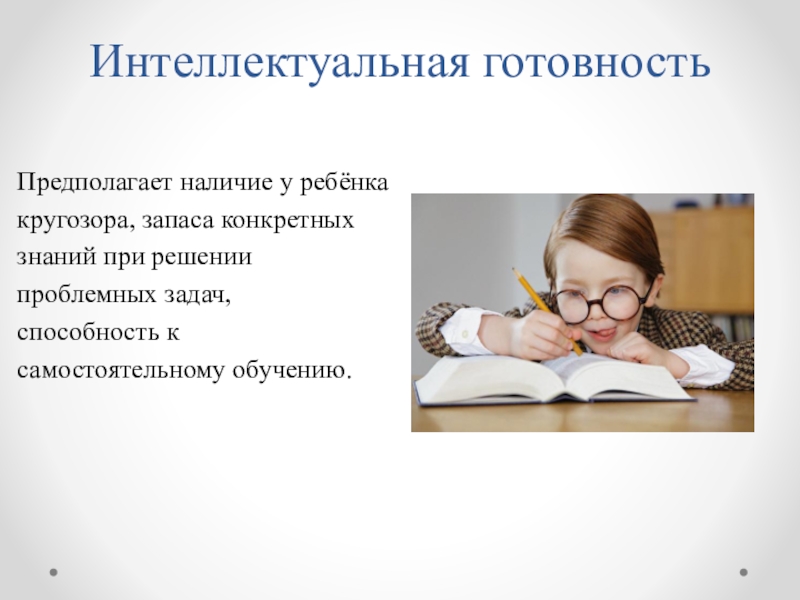 Интеллектуальная готовность

Предполагает наличие у ребёнка кругозора, запаса конкретных знаний при решении проблемных задач, способность к самостоятельному обучению.